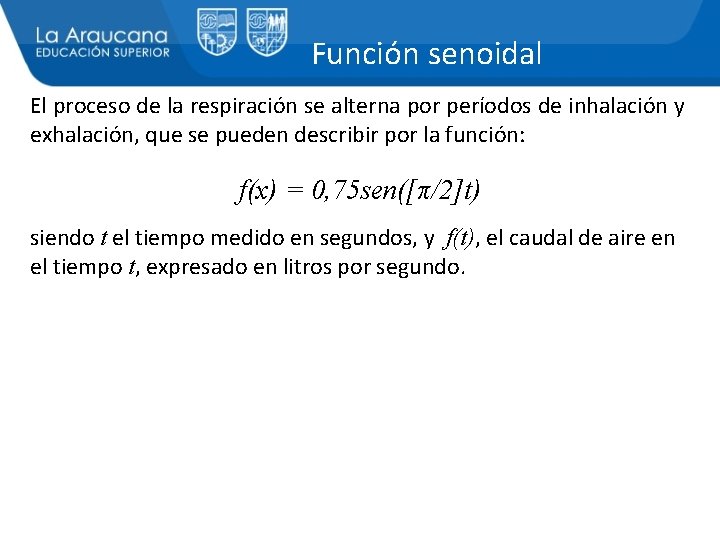 La Araucana
EDUCACIÓN SUPERIOR

Función senoidal

El proceso de la respiración se alterna por períodos de inhalación y exhalación, que se pueden describir por la función:

$f(x) = 0,75sen([\pi/2]t)$

siendo $t$ el tiempo medido en segundos, y $f(t)$, el caudal de aire en el tiempo $t$, expresado en litros por segundo.